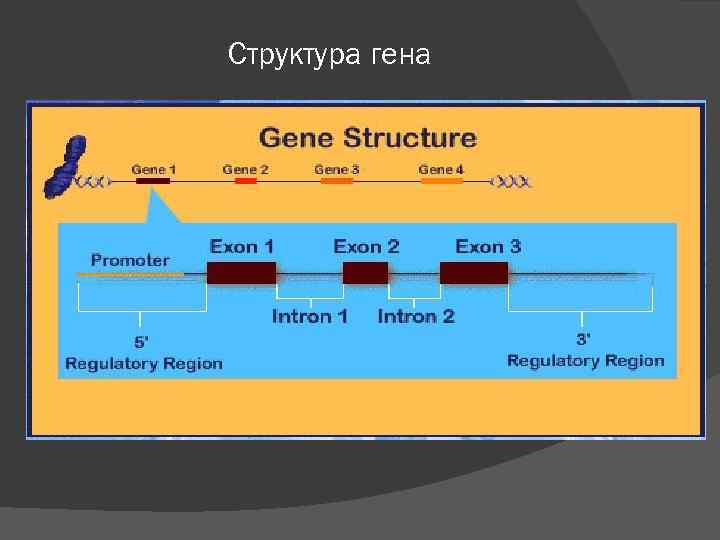 Структура гена

Gene Structure

Gene 1
Gene 2
Gene 3
Gene 4

Promoter
Exon 1
Exon 2
Exon 3
Intron 1
Intron 2
5'
Regulatory Region
3'
Regulatory Region